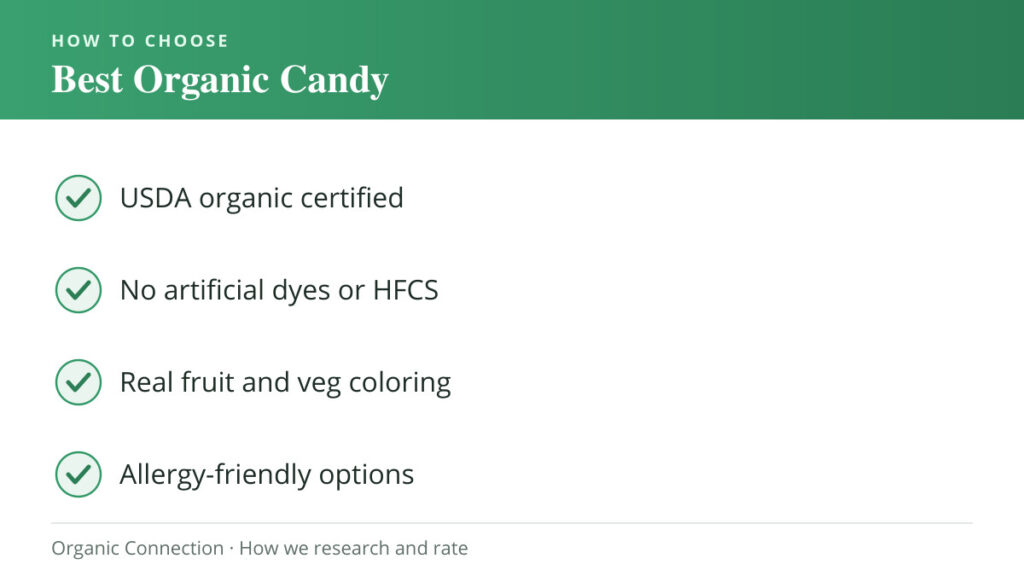 HOW TO CHOOSE
Best Organic Candy

USDA organic certified

No artificial dyes or HFCS

Real fruit and veg coloring

Allergy-friendly options

Organic Connection · How we research and rate